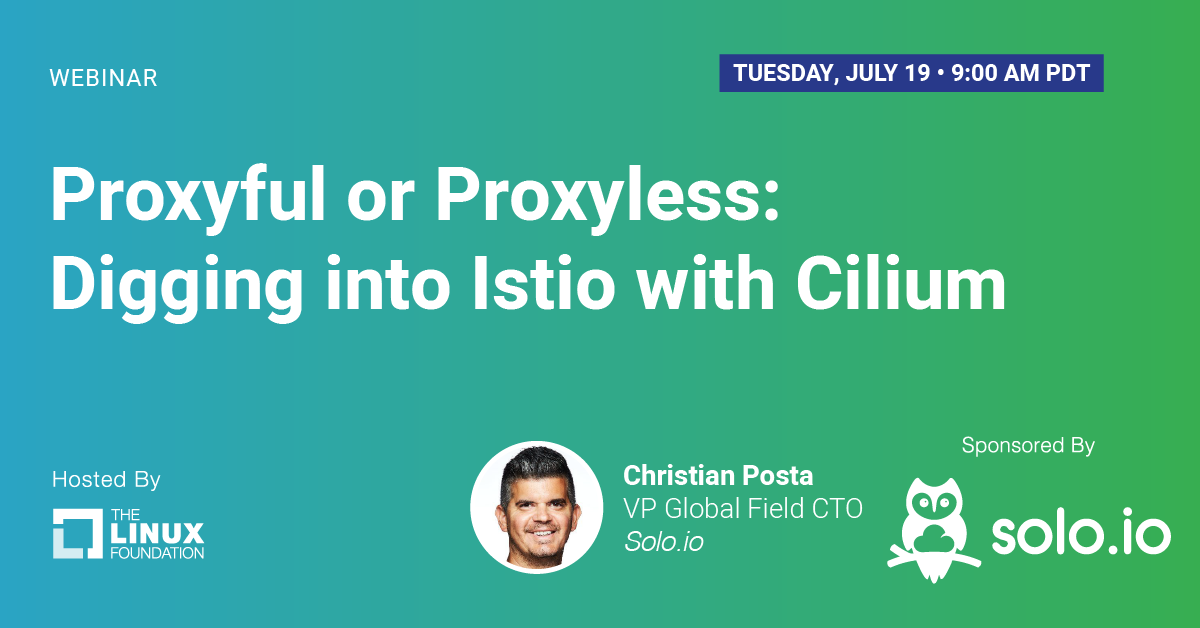 WEBINAR

TUESDAY, JULY 19 • 9:00 AM PDT

Proxyful or Proxyless: Digging into Istio with Cilium

Hosted By

THE LINUX FOUNDATION

Christian Posta
VP Global Field CTO
Solo.io

Sponsored By

solo.io